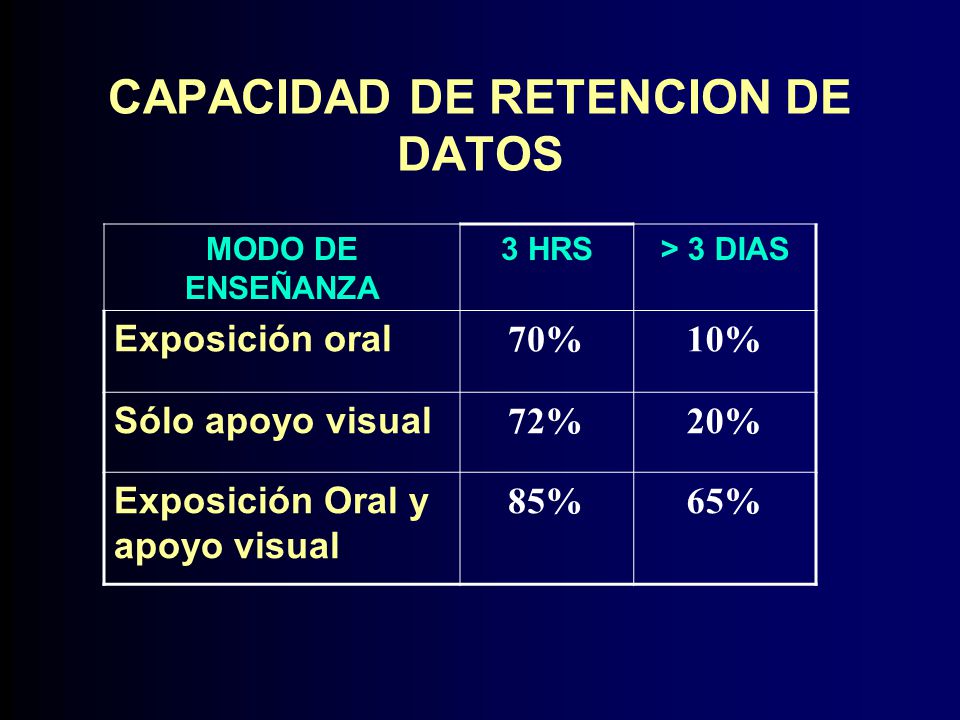 CAPACIDAD DE RETENCION DE DATOS

| MODO DE ENSEÑANZA | 3 HRS | > 3 DIAS |
|---|---|---|
| Exposición oral | 70% | 10% |
| Sólo apoyo visual | 72% | 20% |
| Exposición Oral y apoyo visual | 85% | 65% |